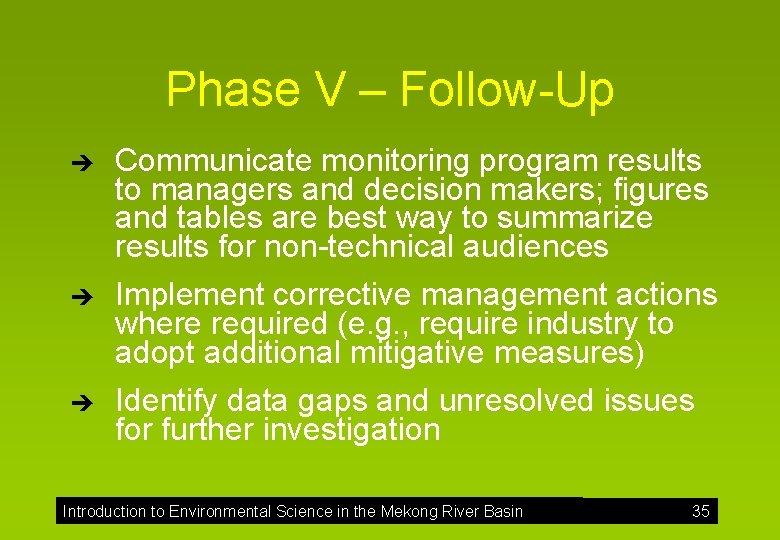 Phase V – Follow-Up

➔ Communicate monitoring program results to managers and decision makers; figures and tables are best way to summarize results for non-technical audiences

➔ Implement corrective management actions where required (e.g., require industry to adopt additional mitigative measures)

➔ Identify data gaps and unresolved issues for further investigation

Introduction to Environmental Science in the Mekong River Basin 35